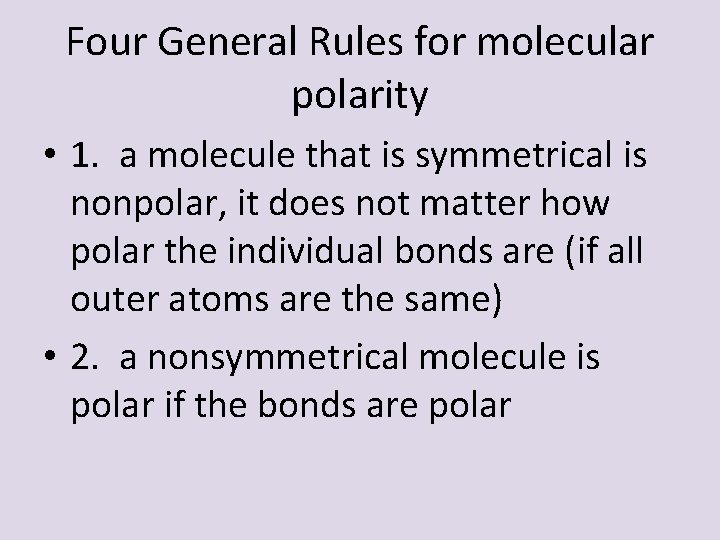 Four General Rules for molecular polarity

• 1. a molecule that is symmetrical is nonpolar, it does not matter how polar the individual bonds are (if all outer atoms are the same)

• 2. a nonsymmetrical molecule is polar if the bonds are polar